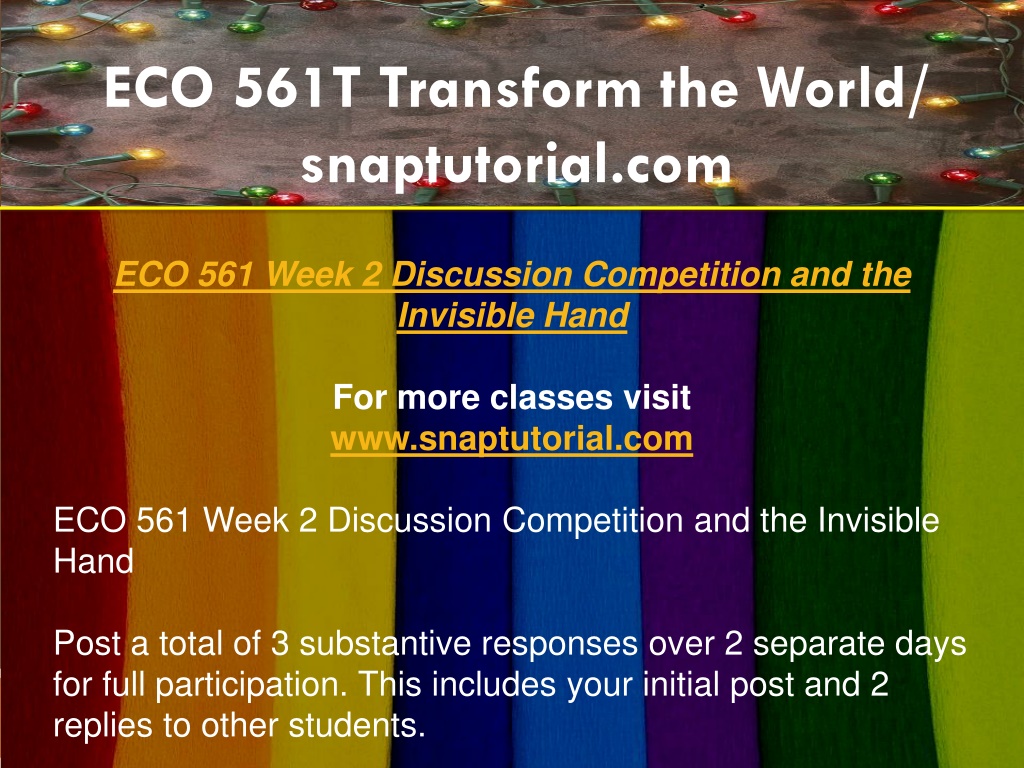 ECO 561T Transform the World/ snaptutorial.com

ECO 561 Week 2 Discussion Competition and the Invisible Hand

For more classes visit
www.snaptutorial.com

ECO 561 Week 2 Discussion Competition and the Invisible Hand

Post a total of 3 substantive responses over 2 separate days for full participation. This includes your initial post and 2 replies to other students.